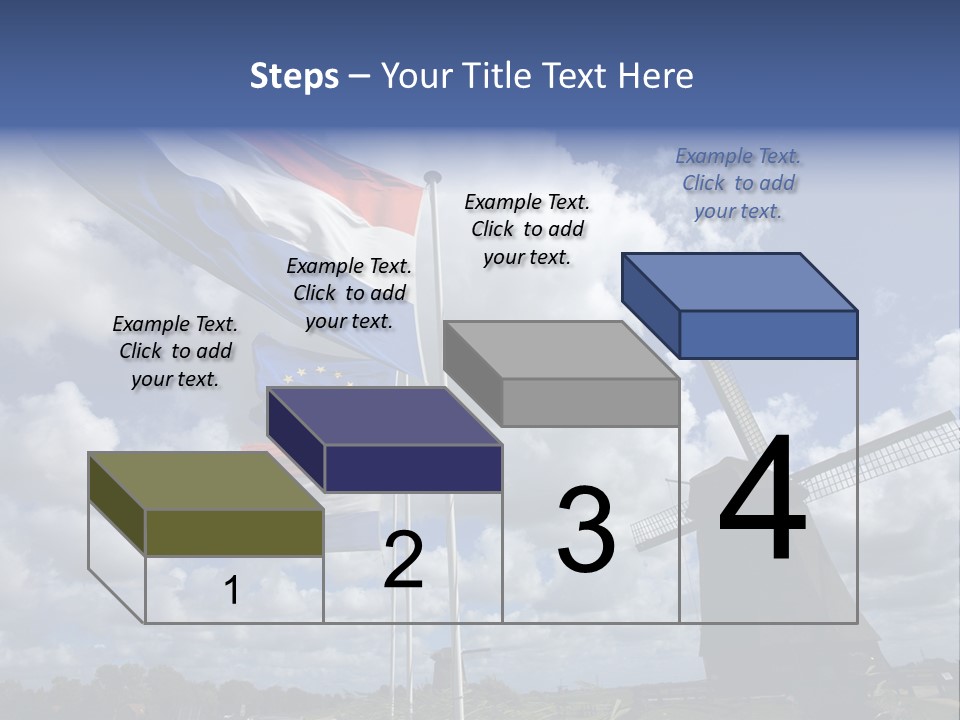 Steps – Your Title Text Here

Example Text. Click to add your text.

Example Text. Click to add your text.

Example Text. Click to add your text.

Example Text. Click to add your text.

1

2

3

4